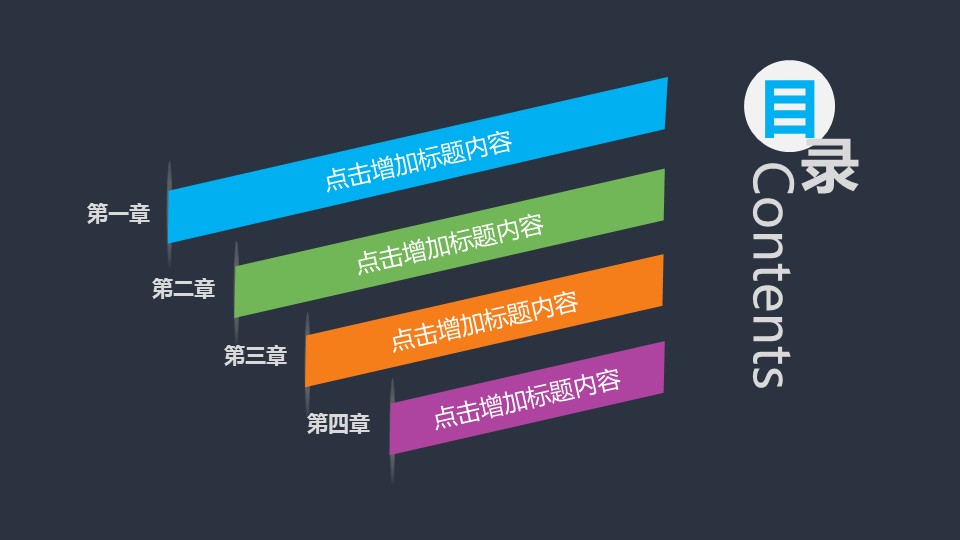 目录

Contents

第一章
点击增加标题内容

第二章
点击增加标题内容

第三章
点击增加标题内容

第四章
点击增加标题内容